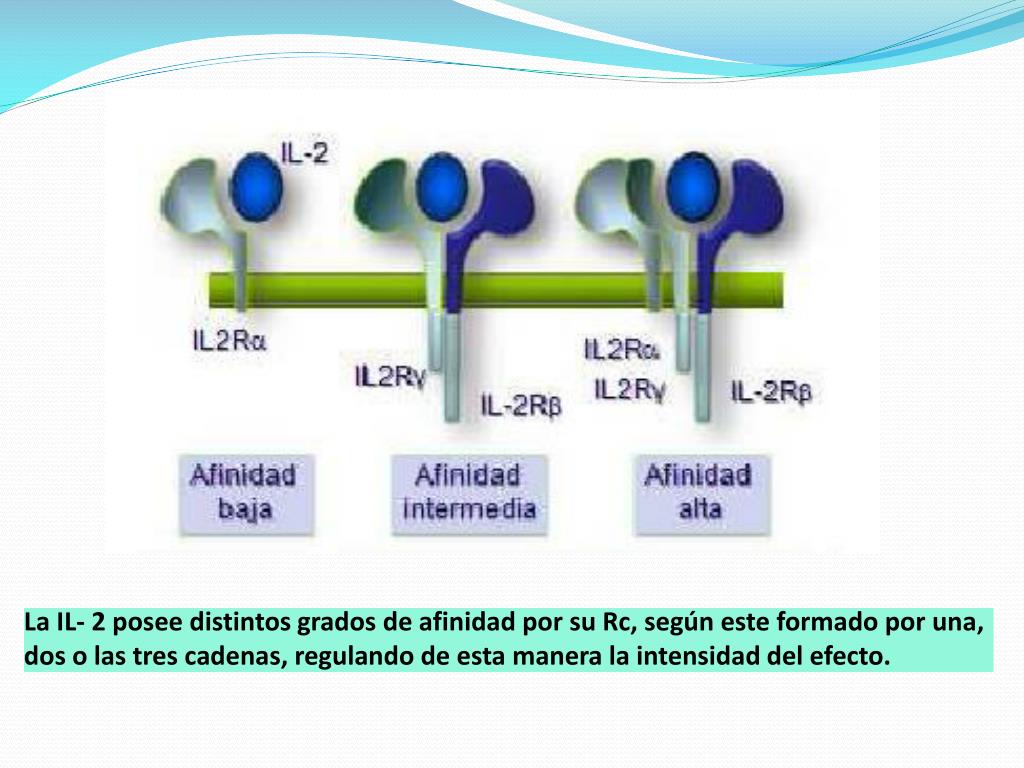 IL-2

IL2Rα

IL2Rγ

IL-2Rβ

IL2Rα

IL2Rγ

IL-2Rβ

Afinidad baja

Afinidad intermedia

Afinidad alta

La IL- 2 posee distintos grados de afinidad por su Rc, según este formado por una, dos o las tres cadenas, regulando de esta manera la intensidad del efecto.